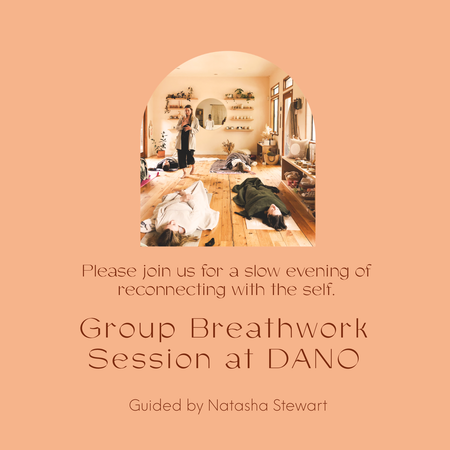 Please join us for a slow evening of reconnecting with the self.

Group Breathwork Session at DANO

Guided by Natasha Stewart